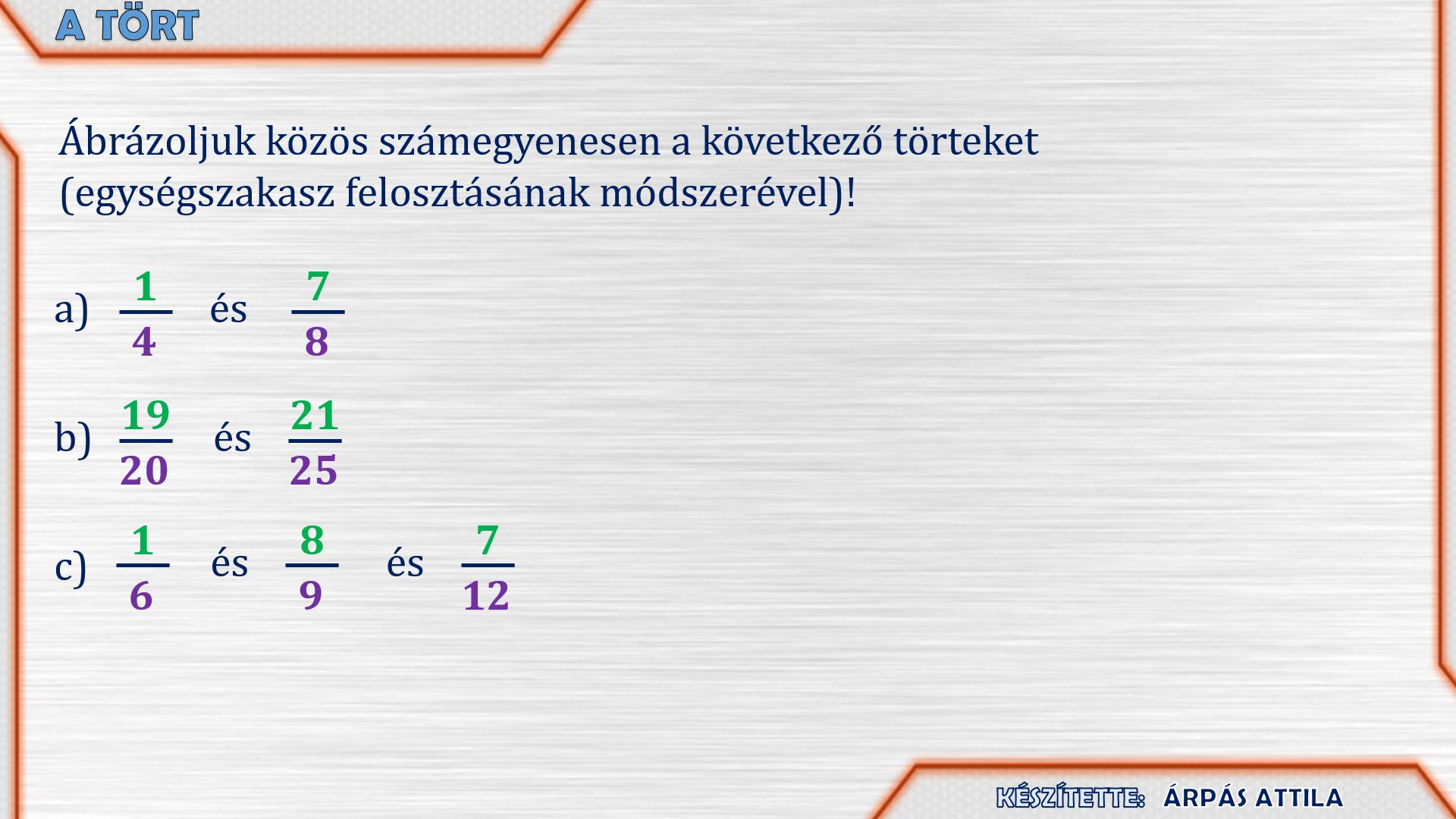 A TÖRT

Ábrázoljuk közös számegyenesen a következő törteket (egységszakasz felosztásának módszerével)!

a) $\frac{1}{4}$ és $\frac{7}{8}$

b) $\frac{19}{20}$ és $\frac{21}{25}$

c) $\frac{1}{6}$ és $\frac{8}{9}$ és $\frac{7}{12}$

KÉSZÍTETTE: ÁRPÁS ATTILA